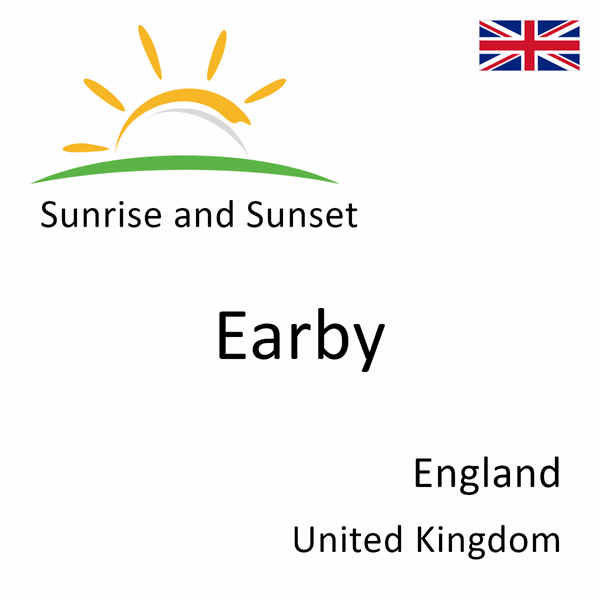 Sunrise and Sunset

Earby

England

United Kingdom